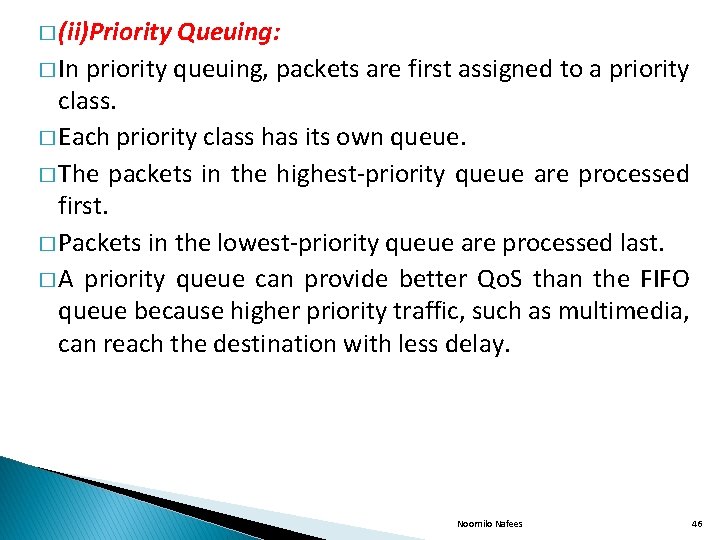 □ (ii)Priority Queuing:

□ In priority queuing, packets are first assigned to a priority class.

□ Each priority class has its own queue.

□ The packets in the highest-priority queue are processed first.

□ Packets in the lowest-priority queue are processed last.

□ A priority queue can provide better QoS than the FIFO queue because higher priority traffic, such as multimedia, can reach the destination with less delay.

Noornilo Nafees 46